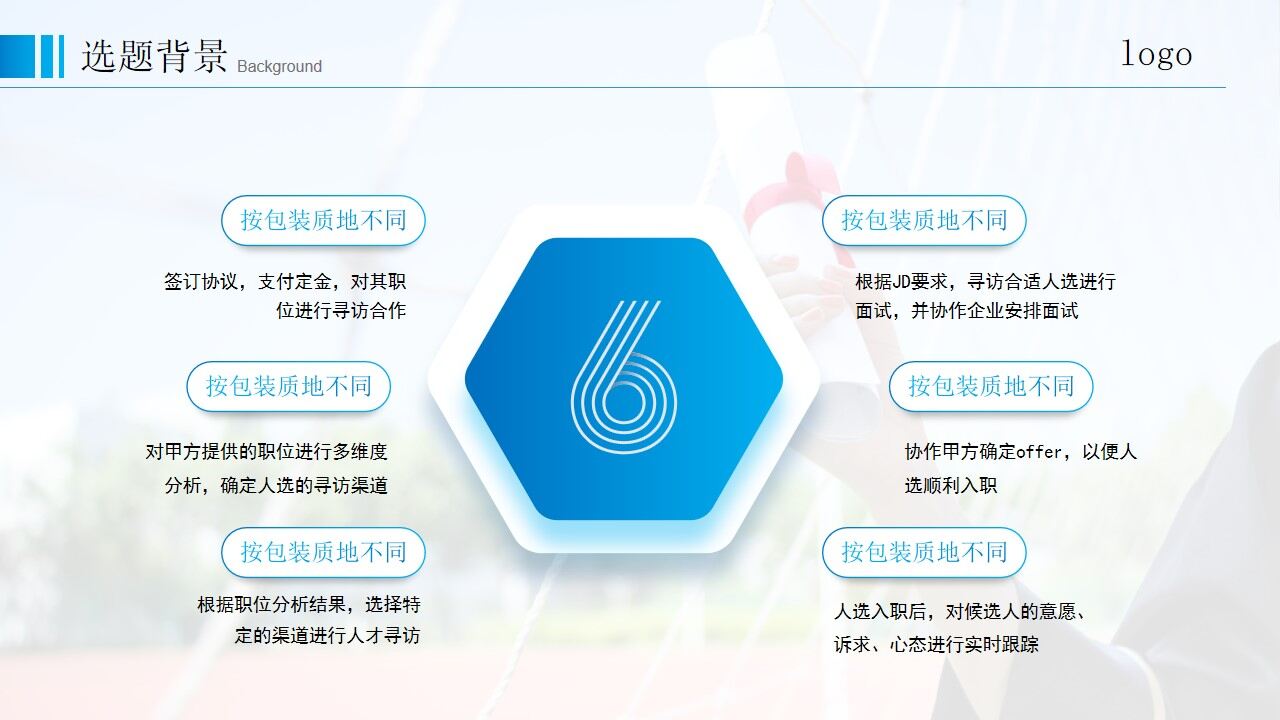 选题背景 Background

logo

按包装质地不同

签订协议，支付定金，对其职位进行寻访合作

按包装质地不同

对甲方提供的职位进行多维度分析，确定人选的寻访渠道

按包装质地不同

根据职位分析结果，选择特定的渠道进行人才寻访

6

按包装质地不同

根据JD要求，寻访合适人选进行面试，并协作企业安排面试

按包装质地不同

协作甲方确定offer，以便人选顺利入职

按包装质地不同

人选入职后，对候选人的意愿、诉求、心态进行实时跟踪